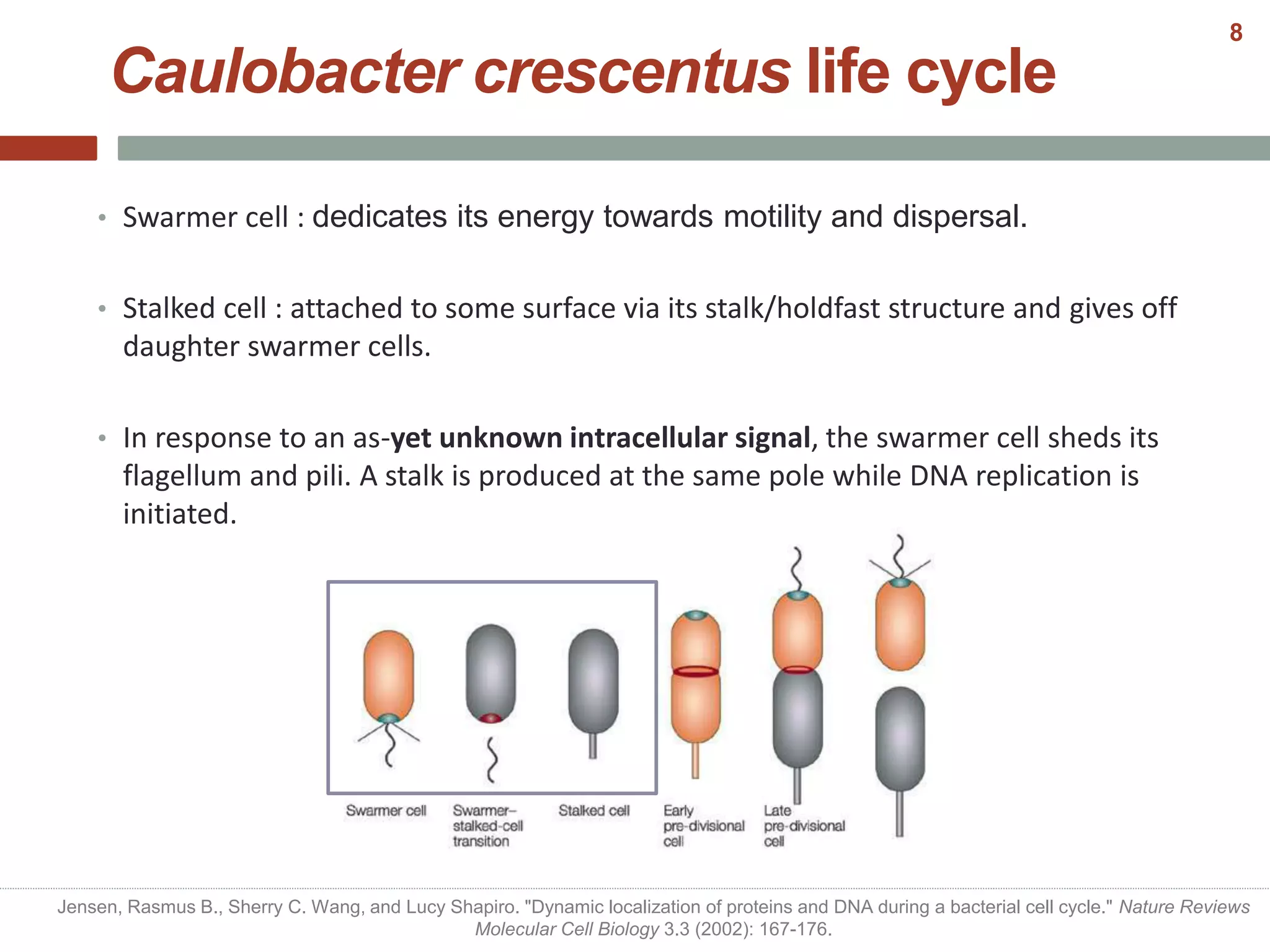 8

Caulobacter crescentus life cycle

• Swarmer cell : dedicates its energy towards motility and dispersal.

• Stalked cell : attached to some surface via its stalk/holdfast structure and gives off daughter swarmer cells.

• In response to an as-yet unknown intracellular signal, the swarmer cell sheds its flagellum and pili. A stalk is produced at the same pole while DNA replication is initiated.

Swarmer cell

Swarmer–stalked-cell transition

Stalked cell

Early pre-divisional cell

Late pre-divisional cell

Jensen, Rasmus B., Sherry C. Wang, and Lucy Shapiro. "Dynamic localization of proteins and DNA during a bacterial cell cycle." Nature Reviews Molecular Cell Biology 3.3 (2002): 167-176.